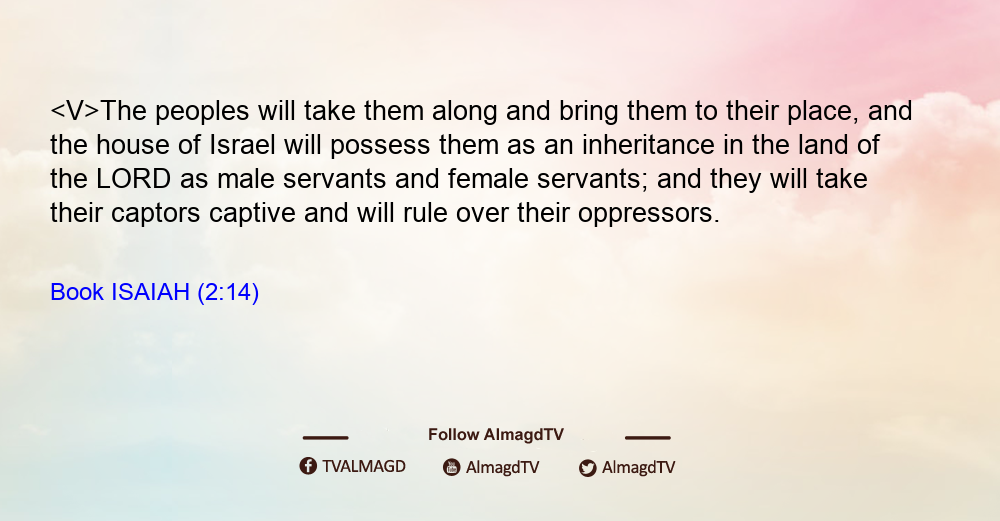 <V>The peoples will take them along and bring them to their place, and the house of Israel will possess them as an inheritance in the land of the LORD as male servants and female servants; and they will take their captors captive and will rule over their oppressors.

Book ISAIAH (2:14)

Follow AlmagdTV

TVALMAGD AlmagdTV AlmagdTV